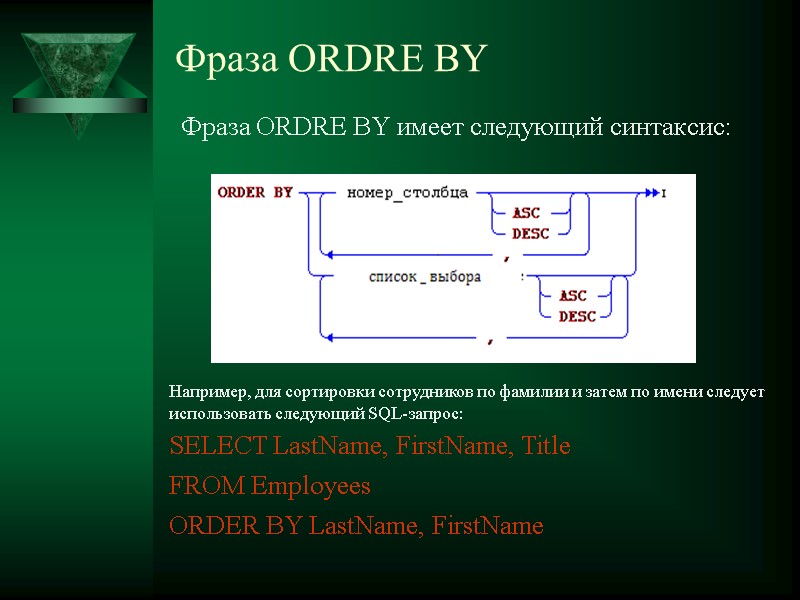 Фраза ORDRE BY

Фраза ORDRE BY имеет следующий синтаксис:

ORDER BY
номер_столбца
ASC
DESC
,
список _ выбора
ASC
DESC
,

Например, для сортировки сотрудников по фамилии и затем по имени следует использовать следующий SQL-запрос:

SELECT LastName, FirstName, Title

FROM Employees

ORDER BY LastName, FirstName